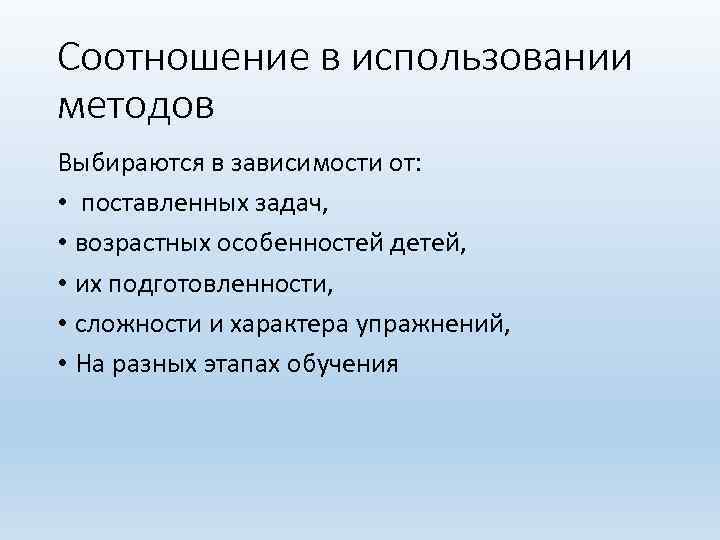 Соотношение в использовании методов

Выбираются в зависимости от:

• поставленных задач,
• возрастных особенностей детей,
• их подготовленности,
• сложности и характера упражнений,
• На разных этапах обучения